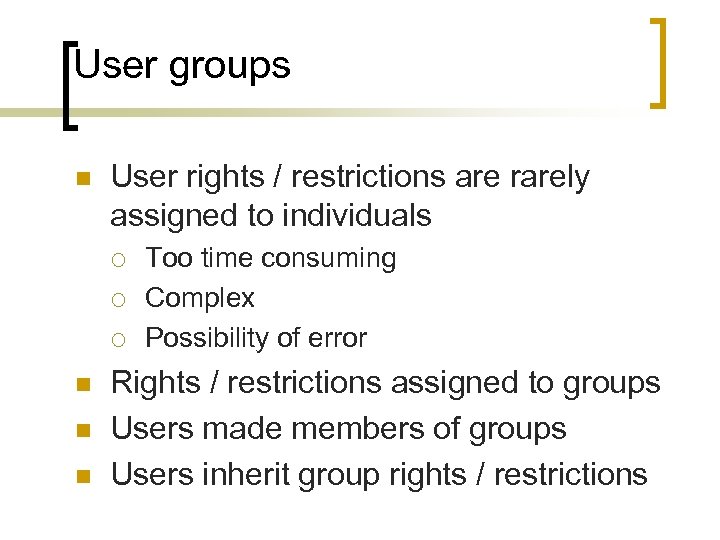 User groups

- User rights / restrictions are rarely assigned to individuals
  - Too time consuming
  - Complex
  - Possibility of error
- Rights / restrictions assigned to groups
- Users made members of groups
- Users inherit group rights / restrictions